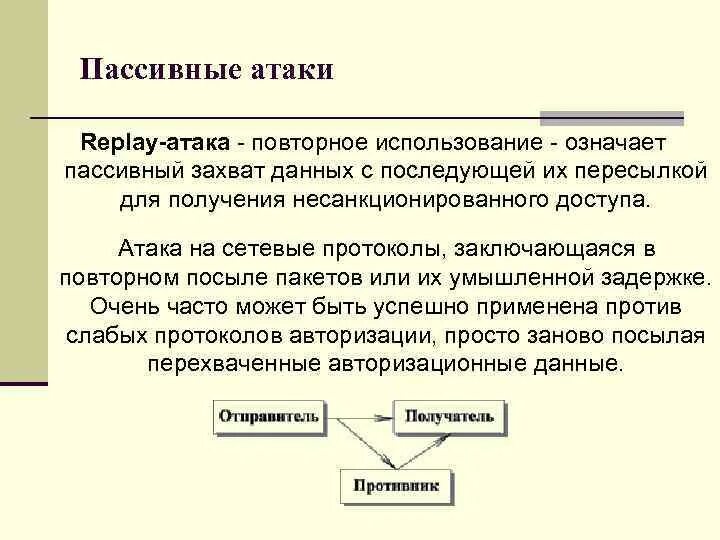 Пассивные атаки

Replay-атака - повторное использование - означает пассивный захват данных с последующей их пересылкой для получения несанкционированного доступа.

Атака на сетевые протоколы, заключающаяся в повторном посыле пакетов или их умышленной задержке. Очень часто может быть успешно применена против слабых протоколов авторизации, просто заново посылая перехваченные авторизационные данные.

Отправитель

Получатель

Противник